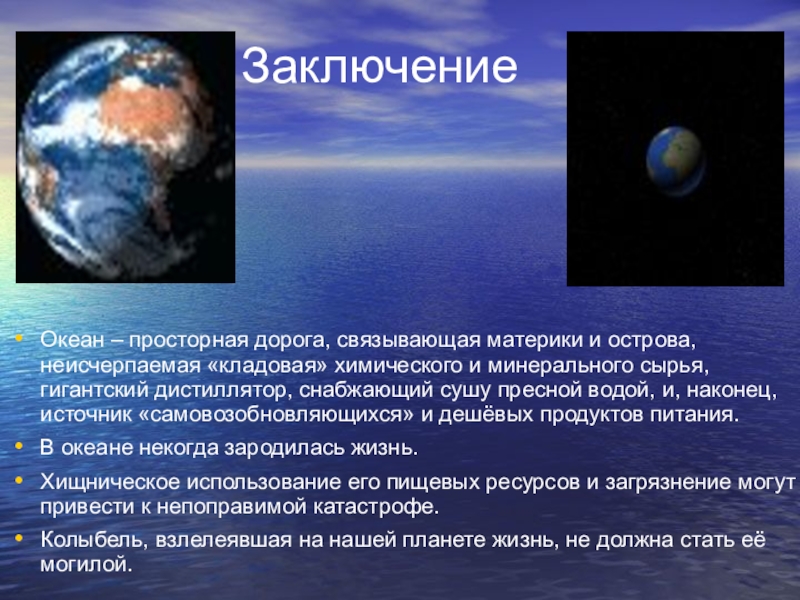 Заключение

• Океан – просторная дорога, связывающая материки и острова, неисчерпаемая «кладовая» химического и минерального сырья, гигантский дистиллятор, снабжающий сушу пресной водой, и, наконец, источник «самовозобновляющихся» и дешёвых продуктов питания.

• В океане некогда зародилась жизнь.

• Хищническое использование его пищевых ресурсов и загрязнение могут привести к непоправимой катастрофе.

• Колыбель, взлелеявшая на нашей планете жизнь, не должна стать её могилой.